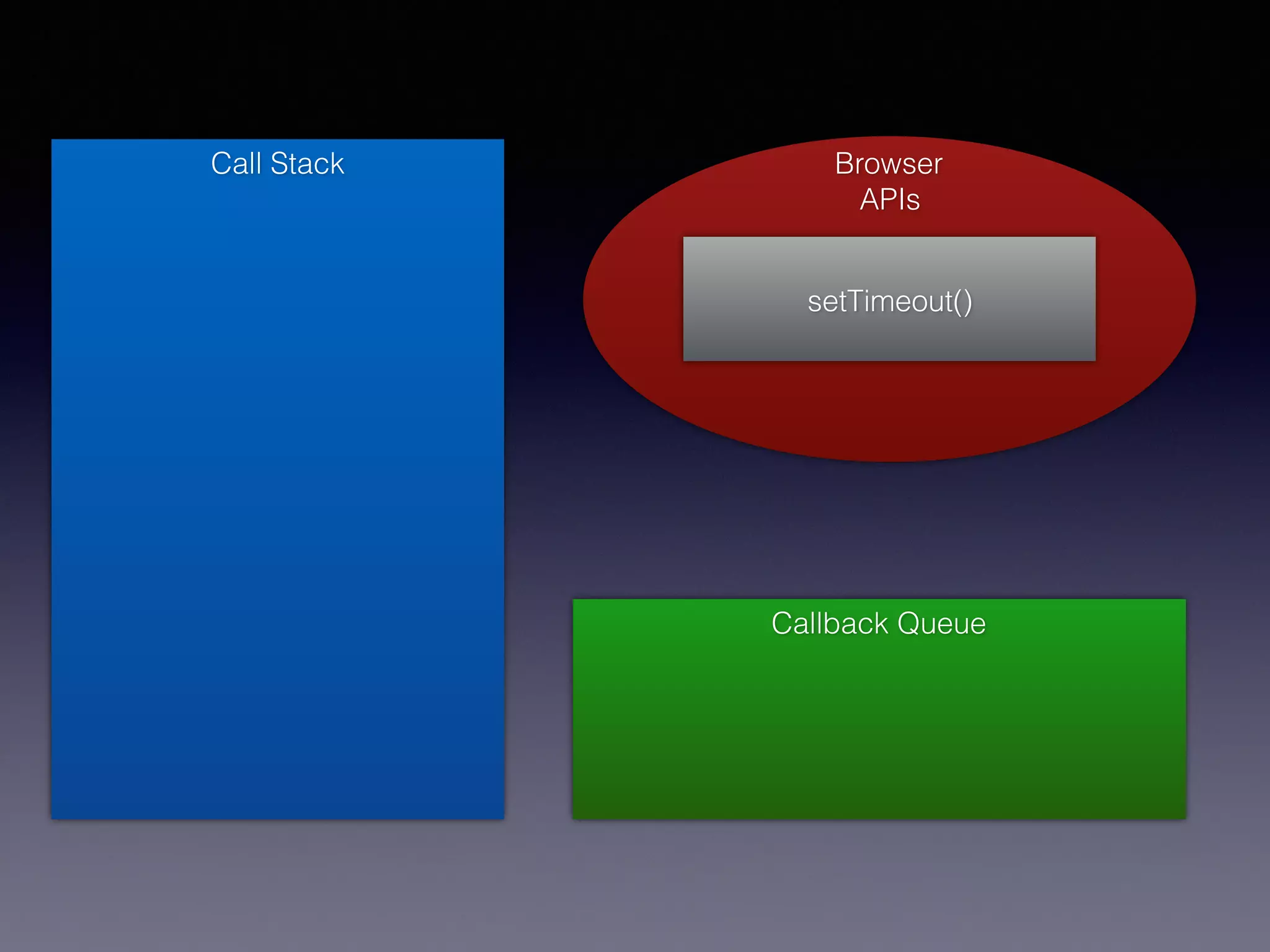 Call Stack

Browser
APIs

setTimeout()

Callback Queue